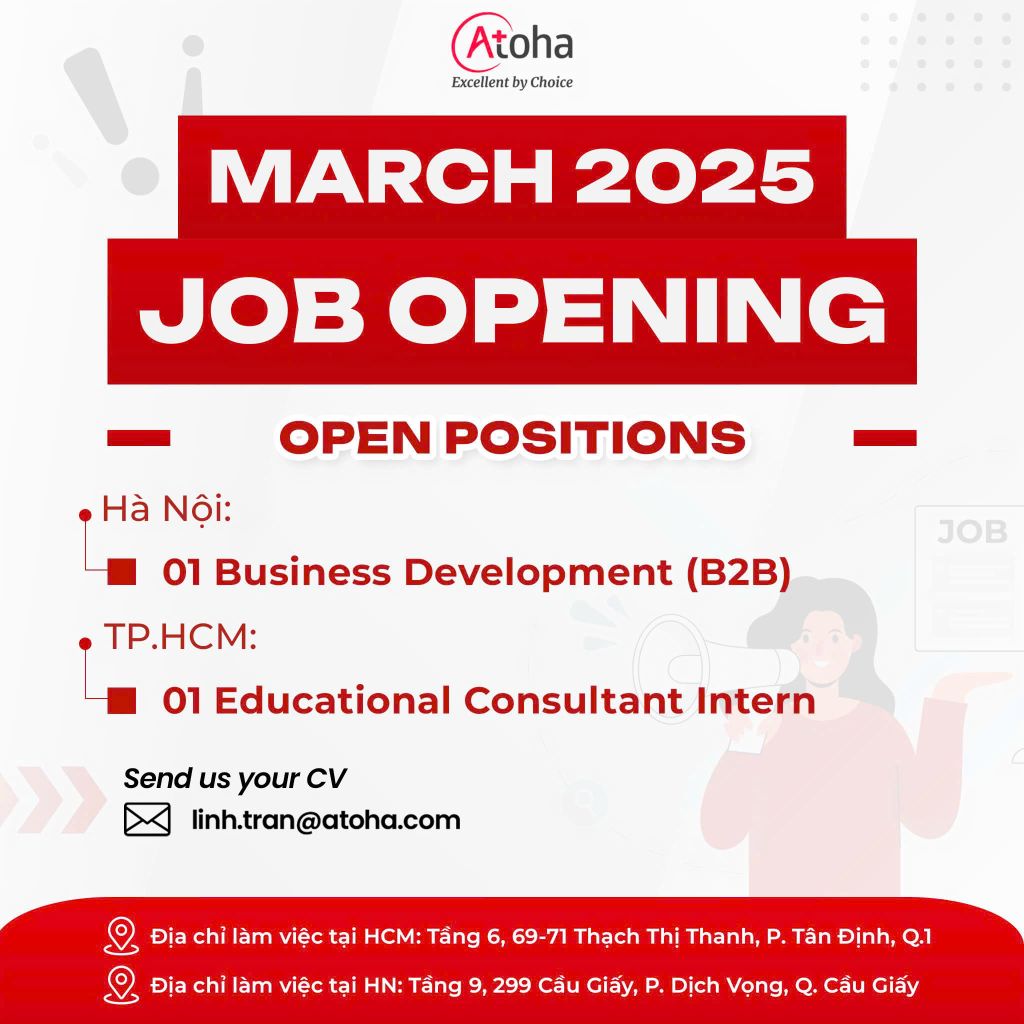 Atoha
Excellent by Choice

MARCH 2025
JOB OPENING

OPEN POSITIONS

Hà Nội:
01 Business Development (B2B)

TP.HCM:
01 Educational Consultant Intern

JOB

Send us your CV
linh.tran@atoha.com

Địa chỉ làm việc tại HCM: Tầng 6, 69-71 Thạch Thị Thanh, P. Tân Định, Q.1
Địa chỉ làm việc tại HN: Tầng 9, 299 Cầu Giấy, P. Dịch Vọng, Q. Cầu Giấy